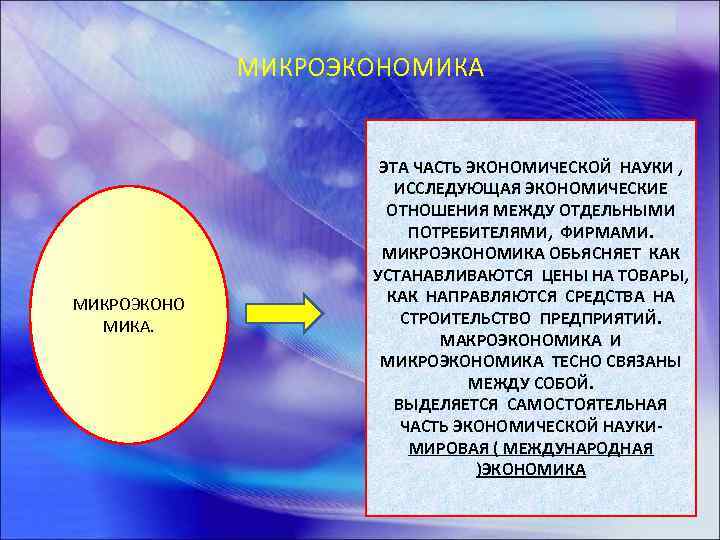 МИКРОЭКОНОМИКА

МИКРОЭКОНО МИКА.

ЭТА ЧАСТЬ ЭКОНОМИЧЕСКОЙ НАУКИ , ИССЛЕДУЮЩАЯ ЭКОНОМИЧЕСКИЕ ОТНОШЕНИЯ МЕЖДУ ОТДЕЛЬНЫМИ ПОТРЕБИТЕЛЯМИ, ФИРМАМИ. МИКРОЭКОНОМИКА ОБЬЯСНЯЕТ КАК УСТАНАВЛИВАЮТСЯ ЦЕНЫ НА ТОВАРЫ, КАК НАПРАВЛЯЮТСЯ СРЕДСТВА НА СТРОИТЕЛЬСТВО ПРЕДПРИЯТИЙ. МАКРОЭКОНОМИКА И МИКРОЭКОНОМИКА ТЕСНО СВЯЗАНЫ МЕЖДУ СОБОЙ. ВЫДЕЛЯЕТСЯ САМОСТОЯТЕЛЬНАЯ ЧАСТЬ ЭКОНОМИЧЕСКОЙ НАУКИ- МИРОВАЯ ( МЕЖДУНАРОДНАЯ )ЭКОНОМИКА